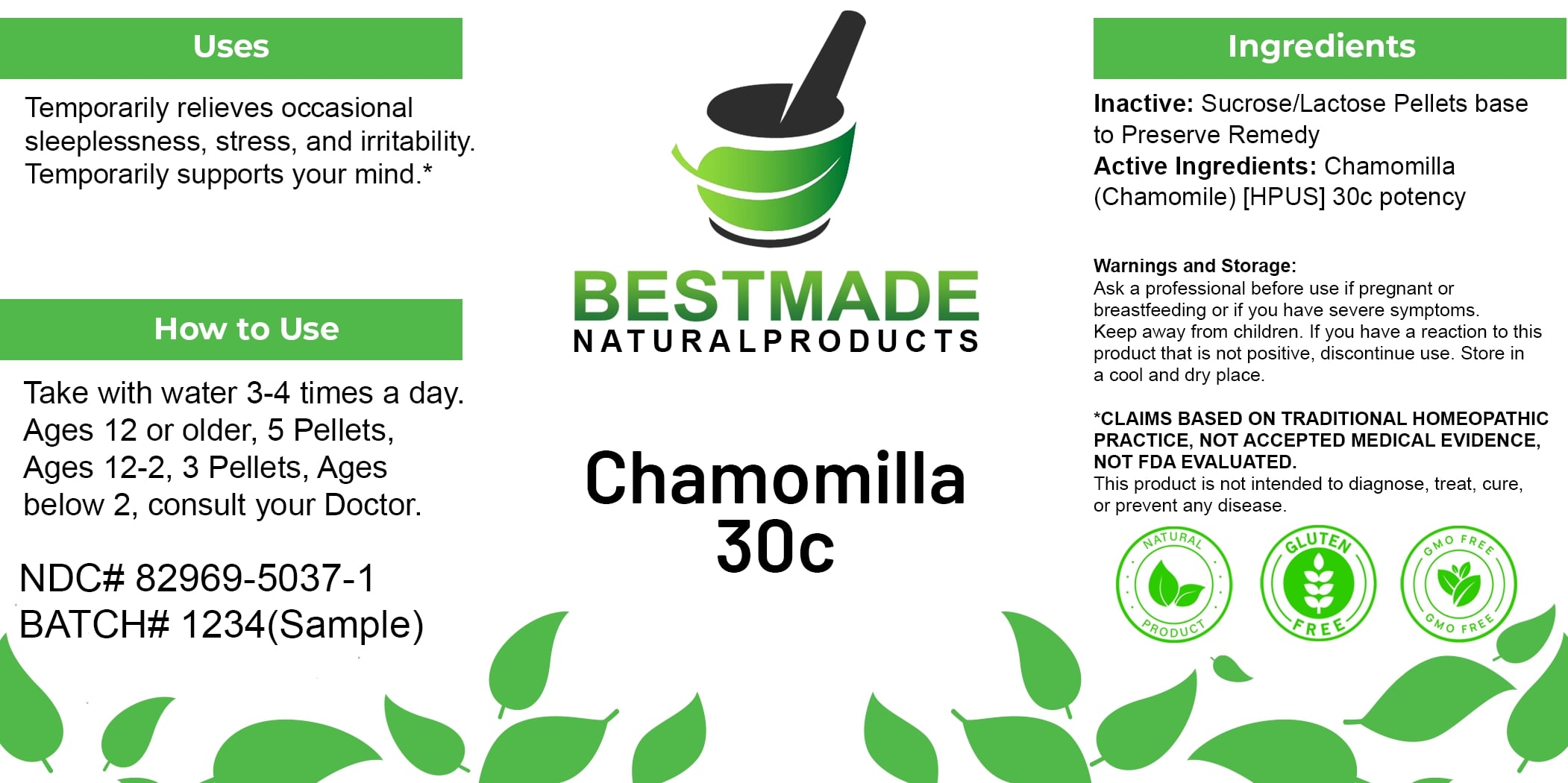 Uses

Temporarily relieves occasional sleeplessness, stress, and irritability. Temporarily supports your mind.*

How to Use

Take with water 3-4 times a day. Ages 12 or older, 5 Pellets, Ages 12-2, 3 Pellets, Ages below 2, consult your Doctor.

NDC# 82969-5037-1
BATCH# 1234(Sample)

BESTMADE
NATURALPRODUCTS

Chamomilla
30c

Ingredients

Inactive: Sucrose/Lactose Pellets base to Preserve Remedy
Active Ingredients: Chamomilla (Chamomile) [HPUS] 30c potency

Warnings and Storage:
Ask a professional before use if pregnant or breastfeeding or if you have severe symptoms.
Keep away from children. If you have a reaction to this product that is not positive, discontinue use. Store in a cool and dry place.

*CLAIMS BASED ON TRADITIONAL HOMEOPATHIC PRACTICE, NOT ACCEPTED MEDICAL EVIDENCE, NOT FDA EVALUATED.
This product is not intended to diagnose, treat, cure, or prevent any disease.

NATURAL PRODUCT

GLUTEN FREE

GMO FREE GMO FREE